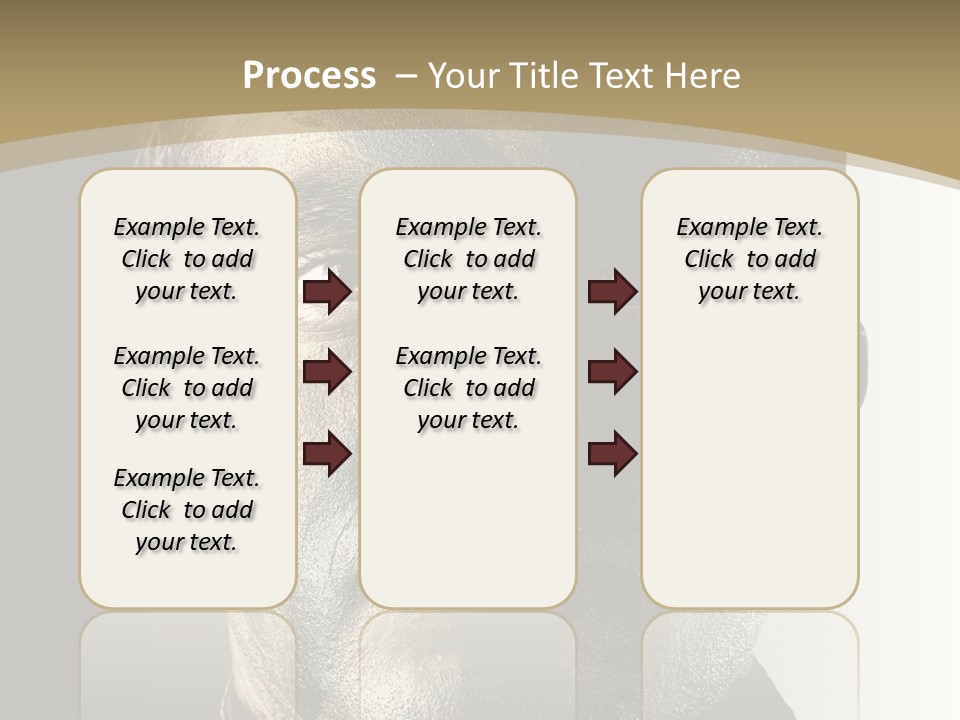 Process – Your Title Text Here

Example Text. Click to add your text.

Example Text. Click to add your text.

Example Text. Click to add your text.

Example Text. Click to add your text.

Example Text. Click to add your text.

Example Text. Click to add your text.